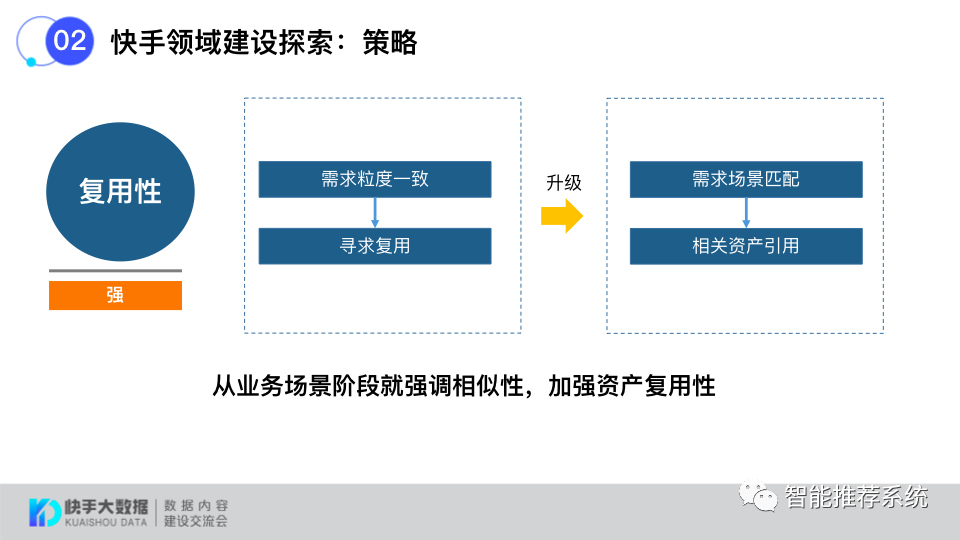 02 快手领域建设探索：策略

复用性

强

需求粒度一致

寻求复用

升级

需求场景匹配

相关资产引用

从业务场景阶段就强调相似性，加强资产复用性

快手大数据
KUAISHOU DATA

数据内容
建设交流会

智能推荐系统